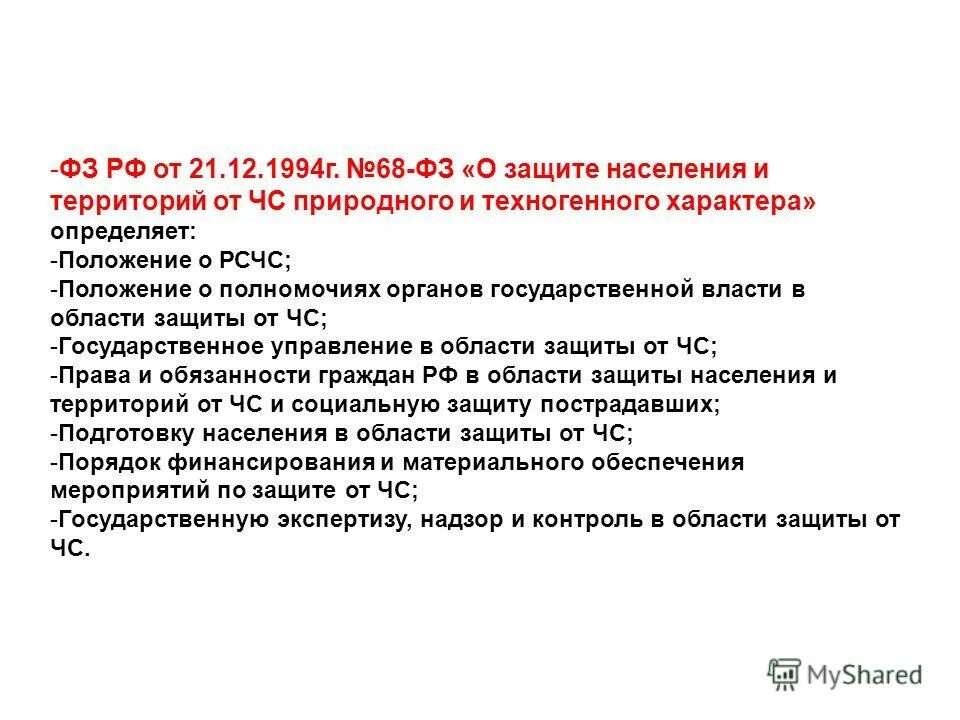 -ФЗ РФ от 21.12.1994г. №68-ФЗ «О защите населения и территорий от ЧС природного и техногенного характера» определяет:
-Положение о РСЧС;
-Положение о полномочиях органов государственной власти в области защиты от ЧС;
-Государственное управление в области защиты от ЧС;
-Права и обязанности граждан РФ в области защиты населения и территорий от ЧС и социальную защиту пострадавших;
-Подготовку населения в области защиты от ЧС;
-Порядок финансирования и материального обеспечения мероприятий по защите от ЧС;
-Государственную экспертизу, надзор и контроль в области защиты от ЧС.

MyShared